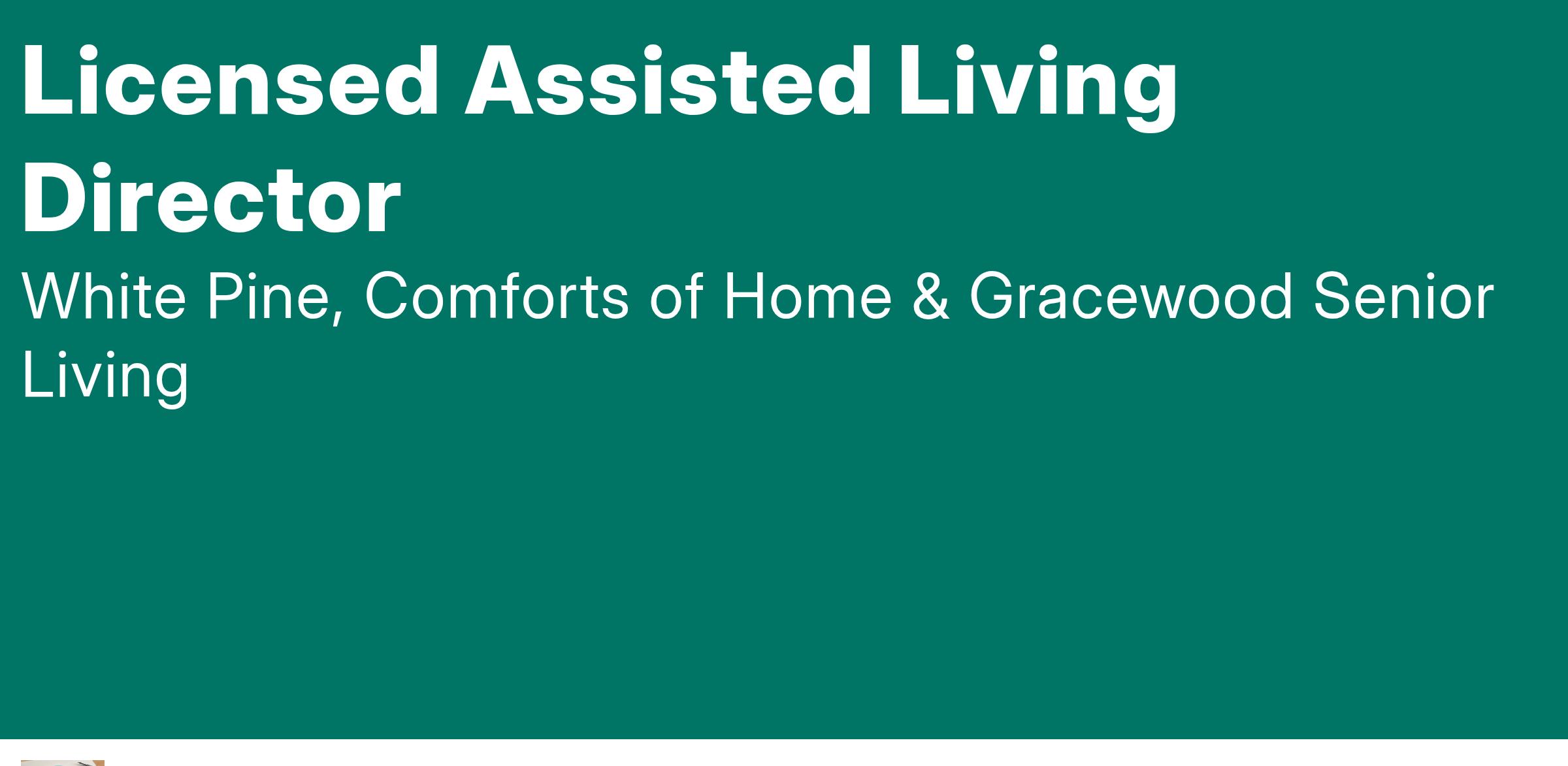 Licensed Assisted Living Director

White Pine, Comforts of Home & Gracewood Senior Living